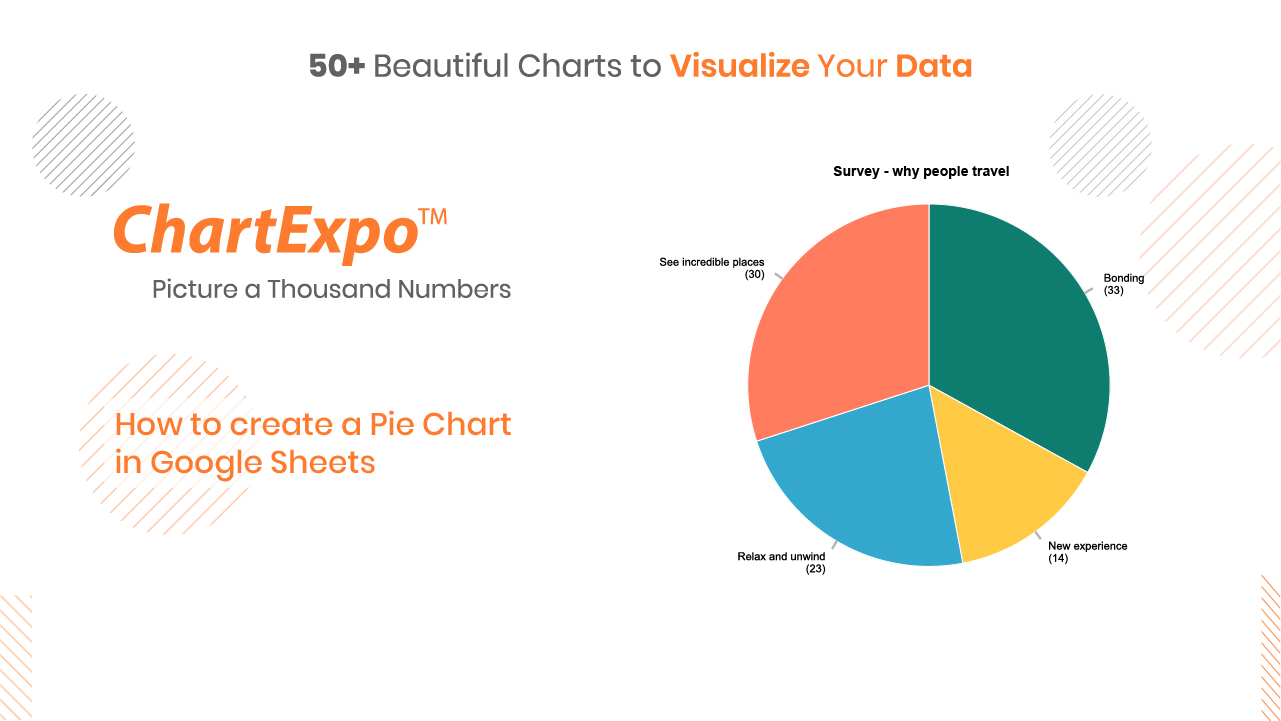 50+ Beautiful Charts to Visualize Your Data

ChartExpo™
Picture a Thousand Numbers

How to create a Pie Chart in Google Sheets

Survey - why people travel

See incredible places (30)

Bonding (33)

New experience (14)

Relax and unwind (23)